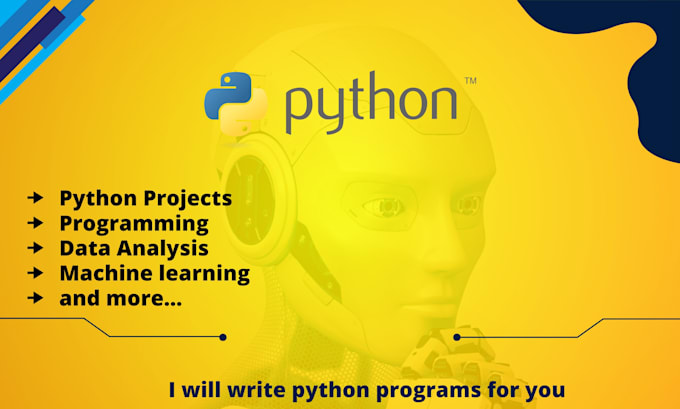 python™

→ Python Projects
→ Programming
→ Data Analysis
→ Machine learning
→ and more...

I will write python programs for you